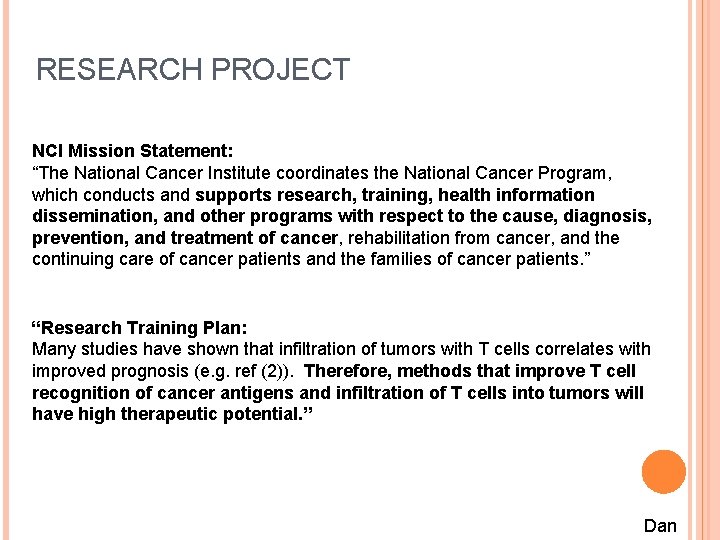 RESEARCH PROJECT

NCI Mission Statement:
“The National Cancer Institute coordinates the National Cancer Program, which conducts and supports research, training, health information dissemination, and other programs with respect to the cause, diagnosis, prevention, and treatment of cancer, rehabilitation from cancer, and the continuing care of cancer patients and the families of cancer patients.”

“Research Training Plan:
Many studies have shown that infiltration of tumors with T cells correlates with improved prognosis (e.g. ref (2)). Therefore, methods that improve T cell recognition of cancer antigens and infiltration of T cells into tumors will have high therapeutic potential.”

Dan